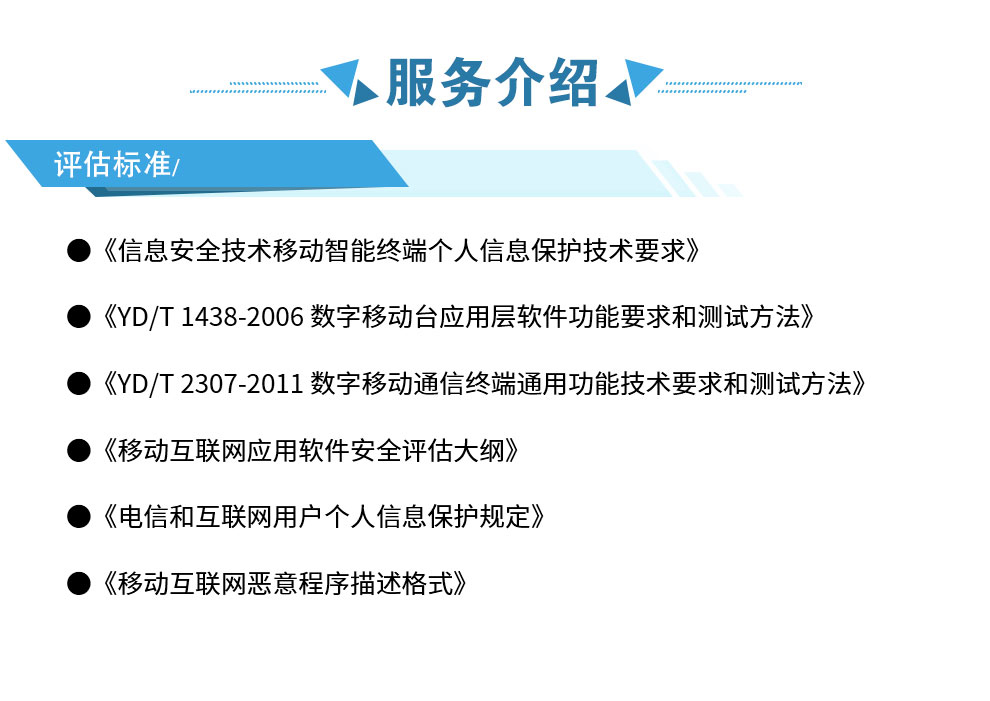 服务介绍

评估标准/

●《信息安全技术移动智能终端个人信息保护技术要求》

●《YD/T 1438-2006 数字移动台应用层软件功能要求和测试方法》

●《YD/T 2307-2011 数字移动通信终端通用功能技术要求和测试方法》

●《移动互联网应用软件安全评估大纲》

●《电信和互联网用户个人信息保护规定》

●《移动互联网恶意程序描述格式》